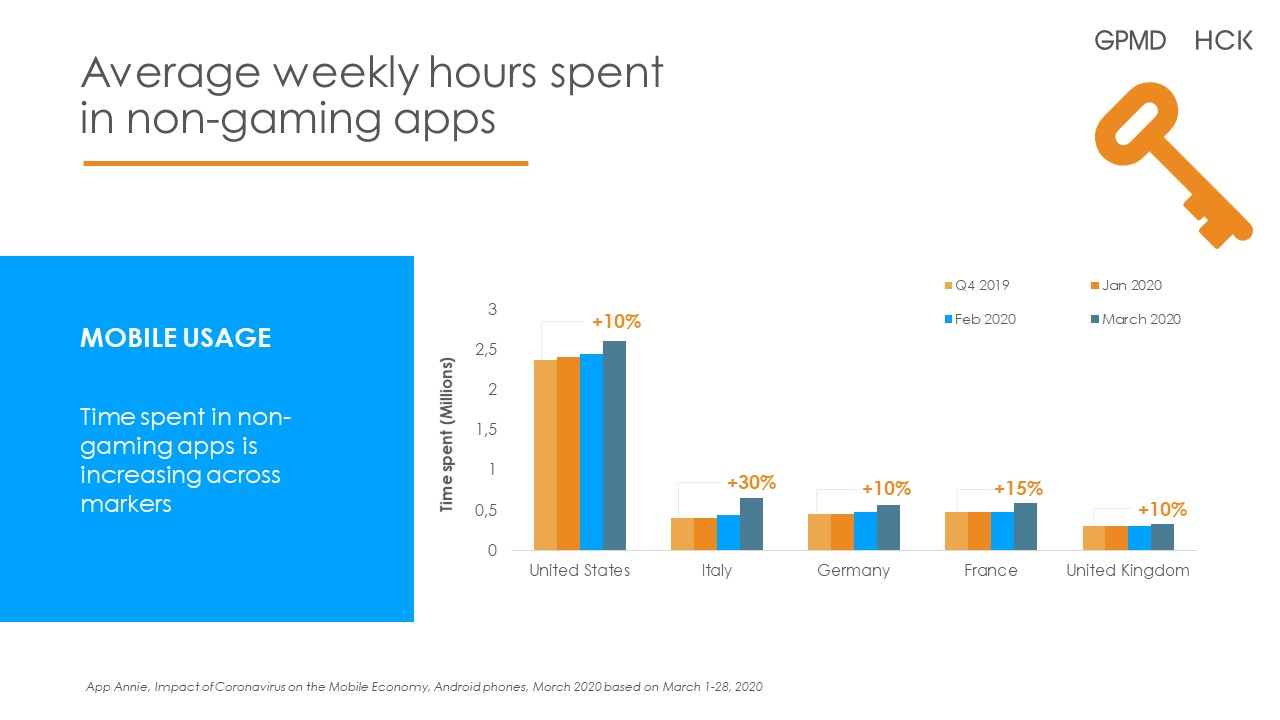 GPMD HCK

Average weekly hours spent in non-gaming apps

MOBILE USAGE

Time spent in non-gaming apps is increasing across markers

Q4 2019
Jan 2020
Feb 2020
March 2020

Time spent (Millions)

3
2,5
2
1,5
1
0,5
0

+10%
+30%
+10%
+15%
+10%

United States
Italy
Germany
France
United Kingdom

App Annie, Impact of Coronavirus on the Mobile Economy, Android phones, March 2020 based on March 1-28, 2020